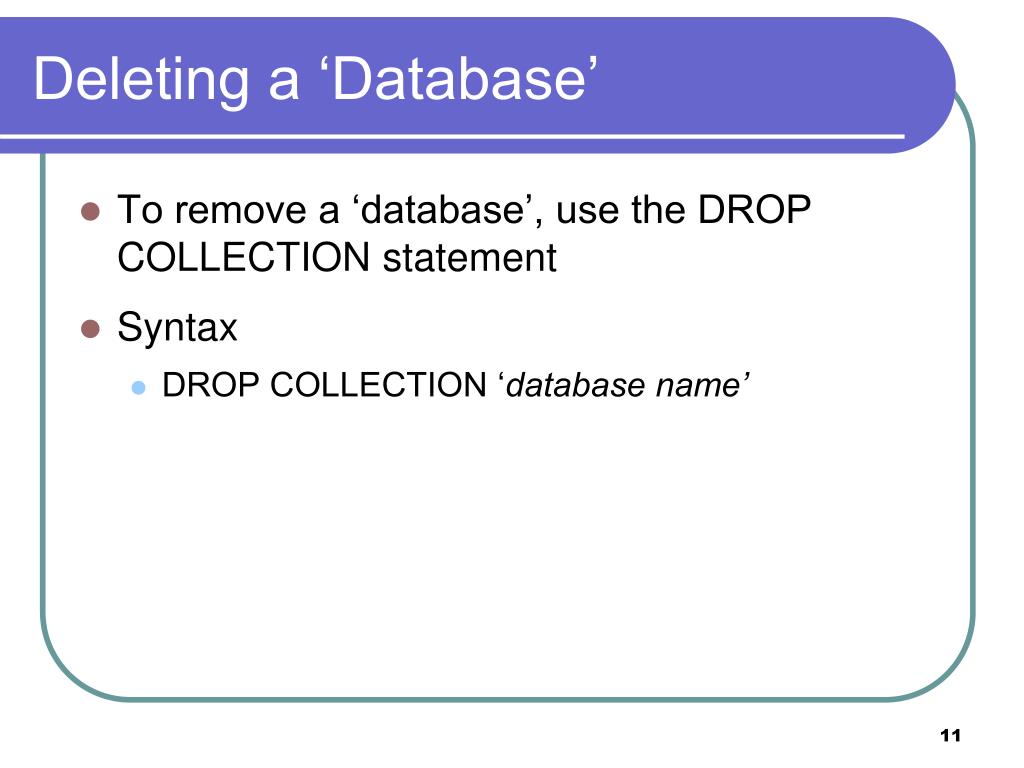 Deleting a ‘Database’

To remove a ‘database’, use the DROP COLLECTION statement

Syntax

DROP COLLECTION ‘database name’

11